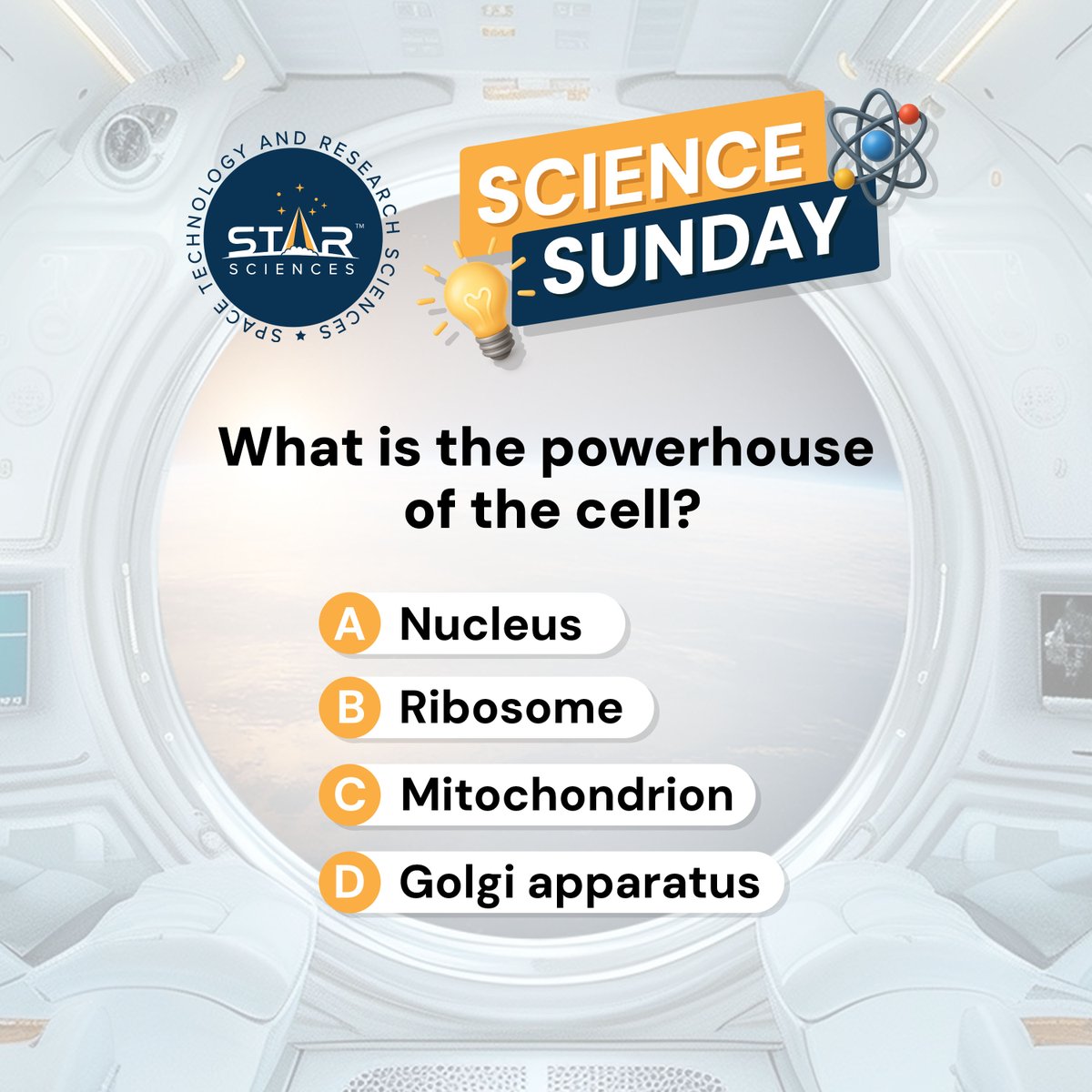 SPACE TECHNOLOGY AND RESEARCH SCIENCES
STAR™
SCIENCES

SCIENCE
SUNDAY

What is the powerhouse of the cell?

A Nucleus
B Ribosome
C Mitochondrion
D Golgi apparatus